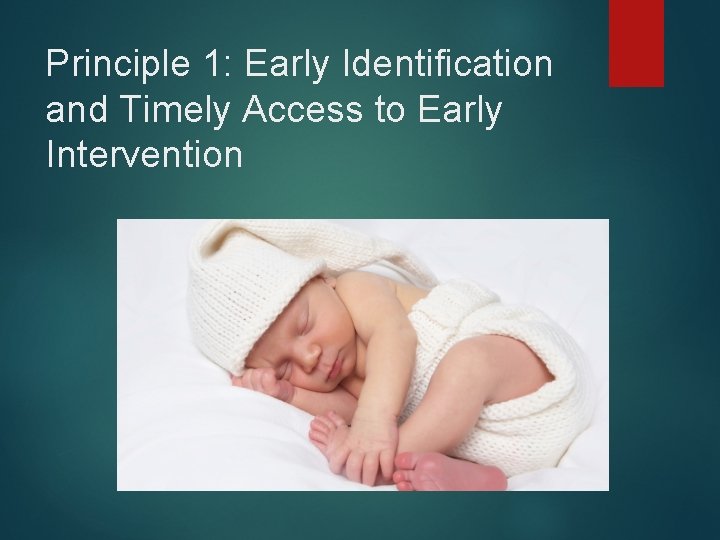 Principle 1: Early Identification and Timely Access to Early Intervention